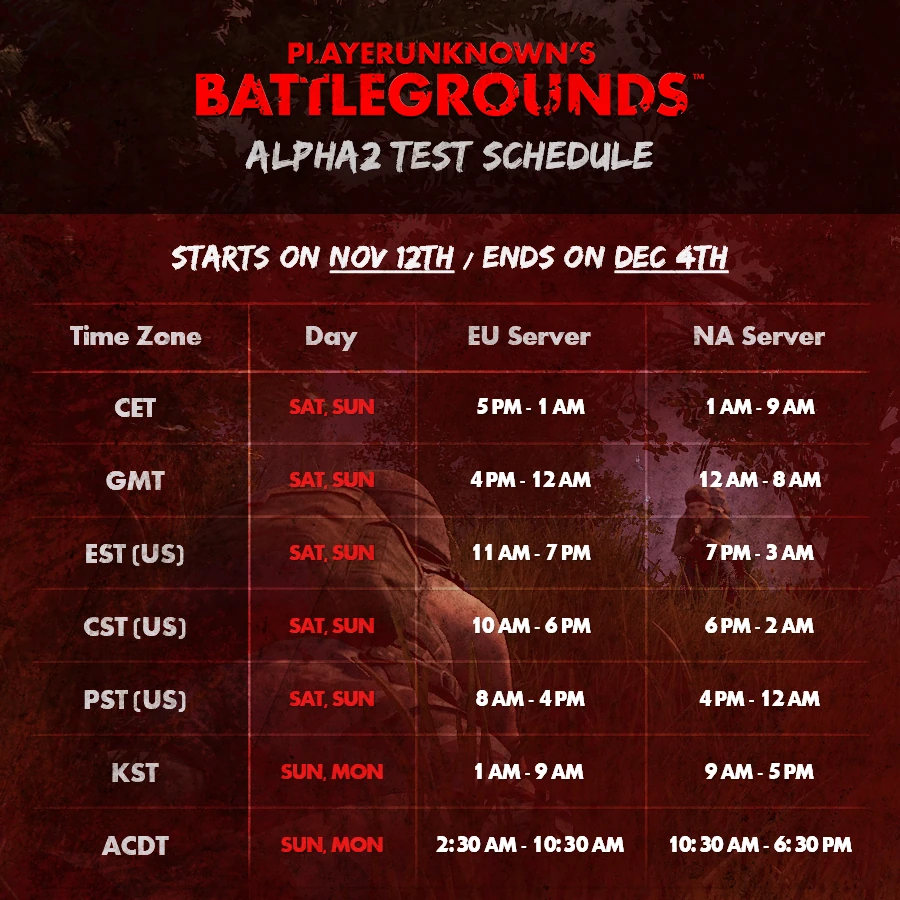 PLAYERUNKNOWN'S
BATTLEGROUNDS™
ALPHA2 TEST SCHEDULE

STARTS ON NOV 12TH / ENDS ON DEC 4TH

| Time Zone | Day | EU Server | NA Server |
|---|---|---|---|
| CET | SAT, SUN | 5 PM - 1 AM | 1 AM - 9 AM |
| GMT | SAT, SUN | 4 PM - 12 AM | 12 AM - 8 AM |
| EST (US) | SAT, SUN | 11 AM - 7 PM | 7 PM - 3 AM |
| CST (US) | SAT, SUN | 10 AM - 6 PM | 6 PM - 2 AM |
| PST (US) | SAT, SUN | 8 AM - 4 PM | 4 PM - 12 AM |
| KST | SUN, MON | 1 AM - 9 AM | 9 AM - 5 PM |
| ACDT | SUN, MON | 2:30 AM - 10:30 AM | 10:30 AM - 6:30 PM |